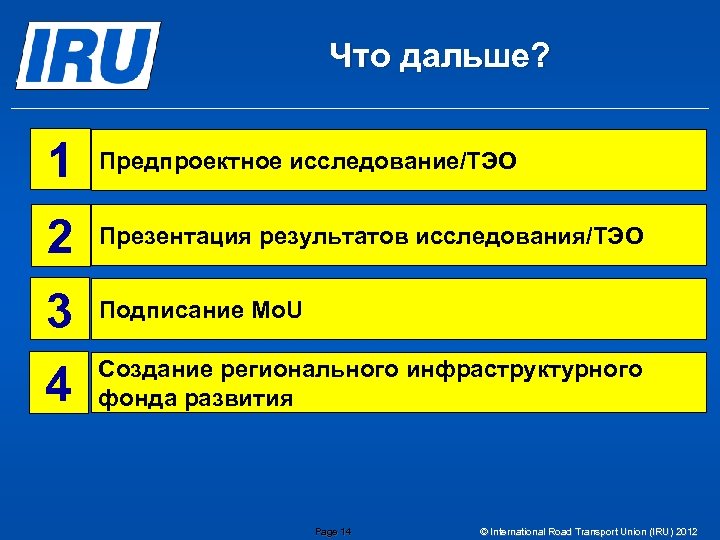 IRU

Что дальше?

1 Предпроектное исследование/ТЭО

2 Презентация результатов исследования/ТЭО

3 Подписание MoU

4 Создание регионального инфраструктурного фонда развития

Page 14

© International Road Transport Union (IRU) 2012